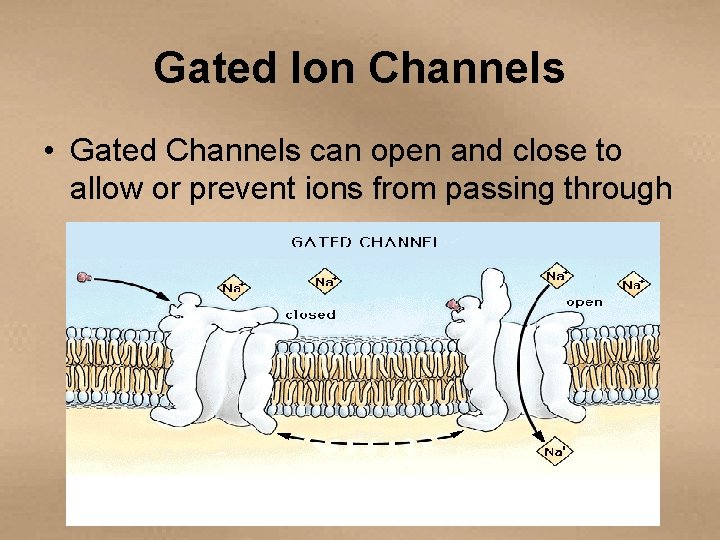 Gated Ion Channels

• Gated Channels can open and close to allow or prevent ions from passing through

GATED CHANNEL

$Na^+$ $Na^+$ closed

$Na^+$ $Na^+$ open

$Na^+$